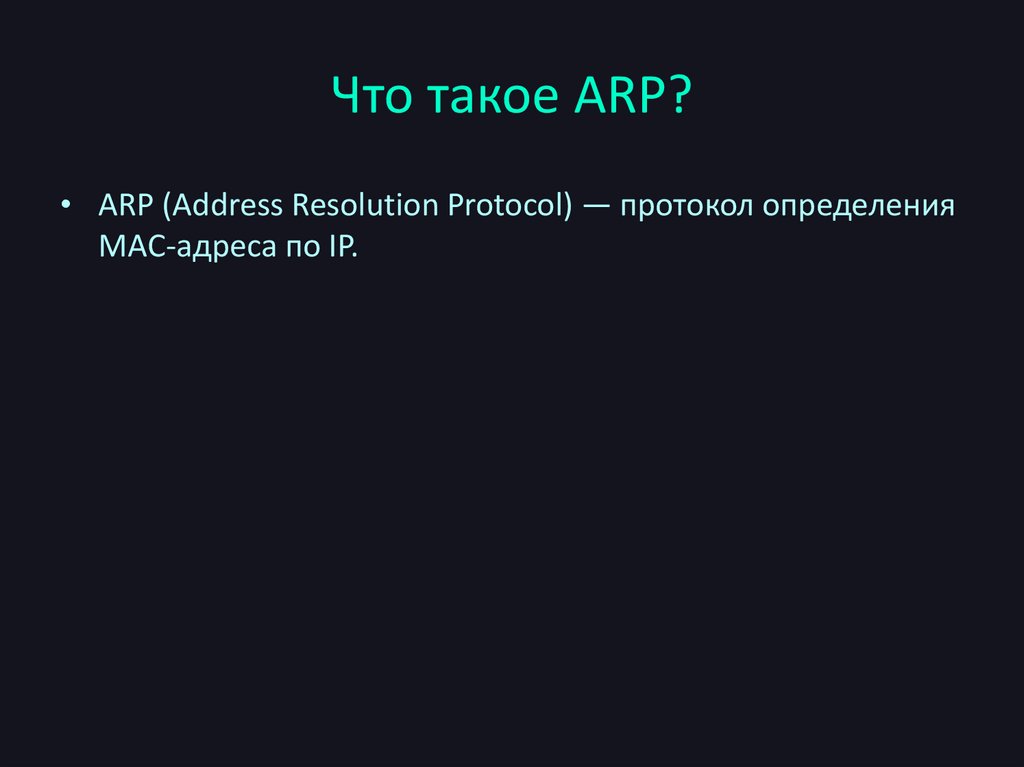 Что такое ARP?

• ARP (Address Resolution Protocol) — протокол определения MAC-адреса по IP.